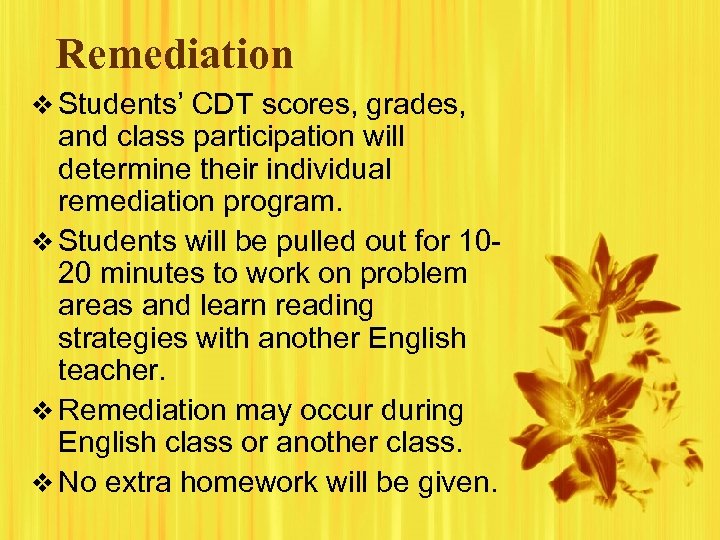 Remediation

❖ Students' CDT scores, grades, and class participation will determine their individual remediation program.

❖ Students will be pulled out for 10-20 minutes to work on problem areas and learn reading strategies with another English teacher.

❖ Remediation may occur during English class or another class.

❖ No extra homework will be given.